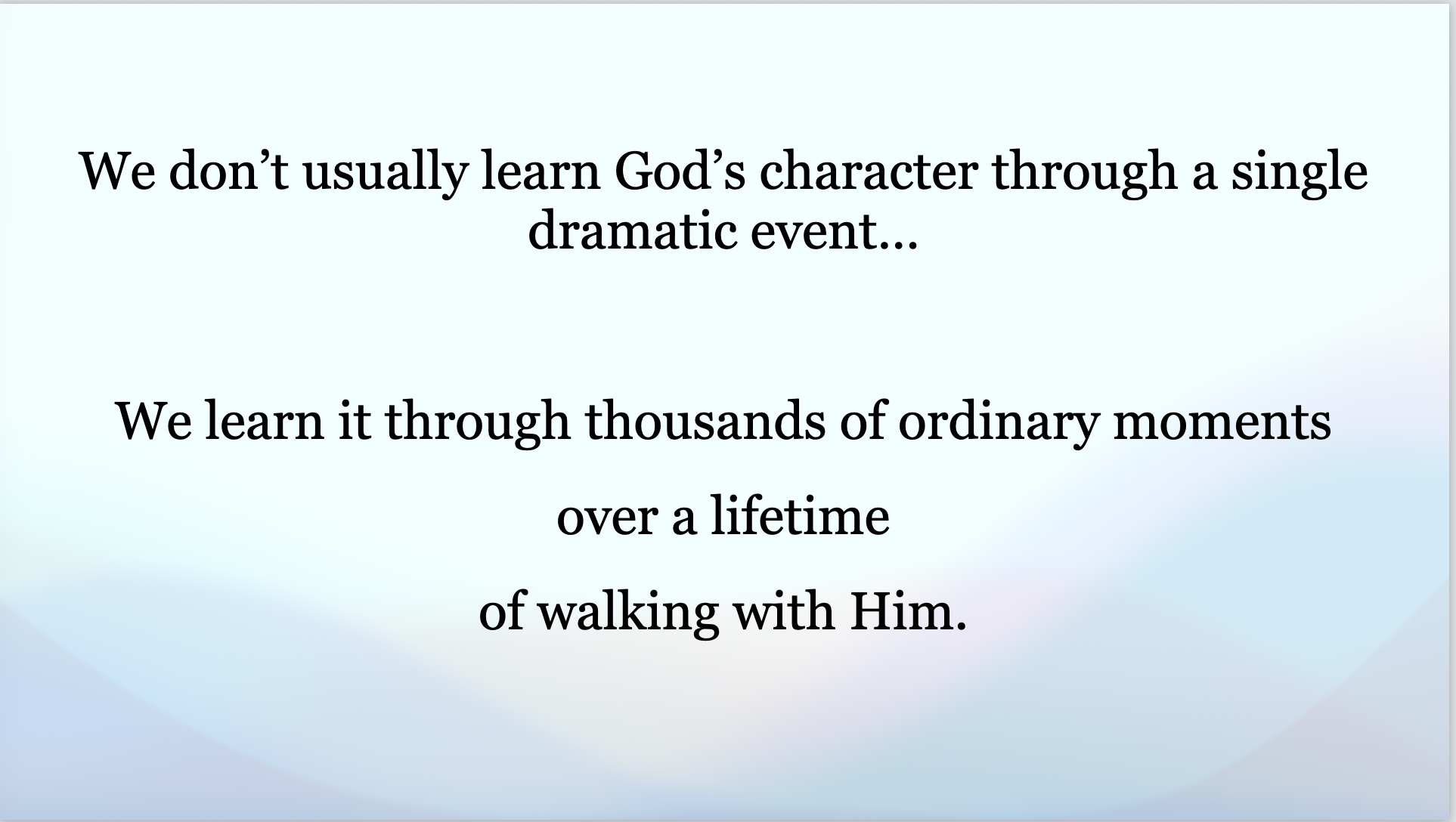 We don’t usually learn God’s character through a single dramatic event…

We learn it through thousands of ordinary moments

over a lifetime

of walking with Him.